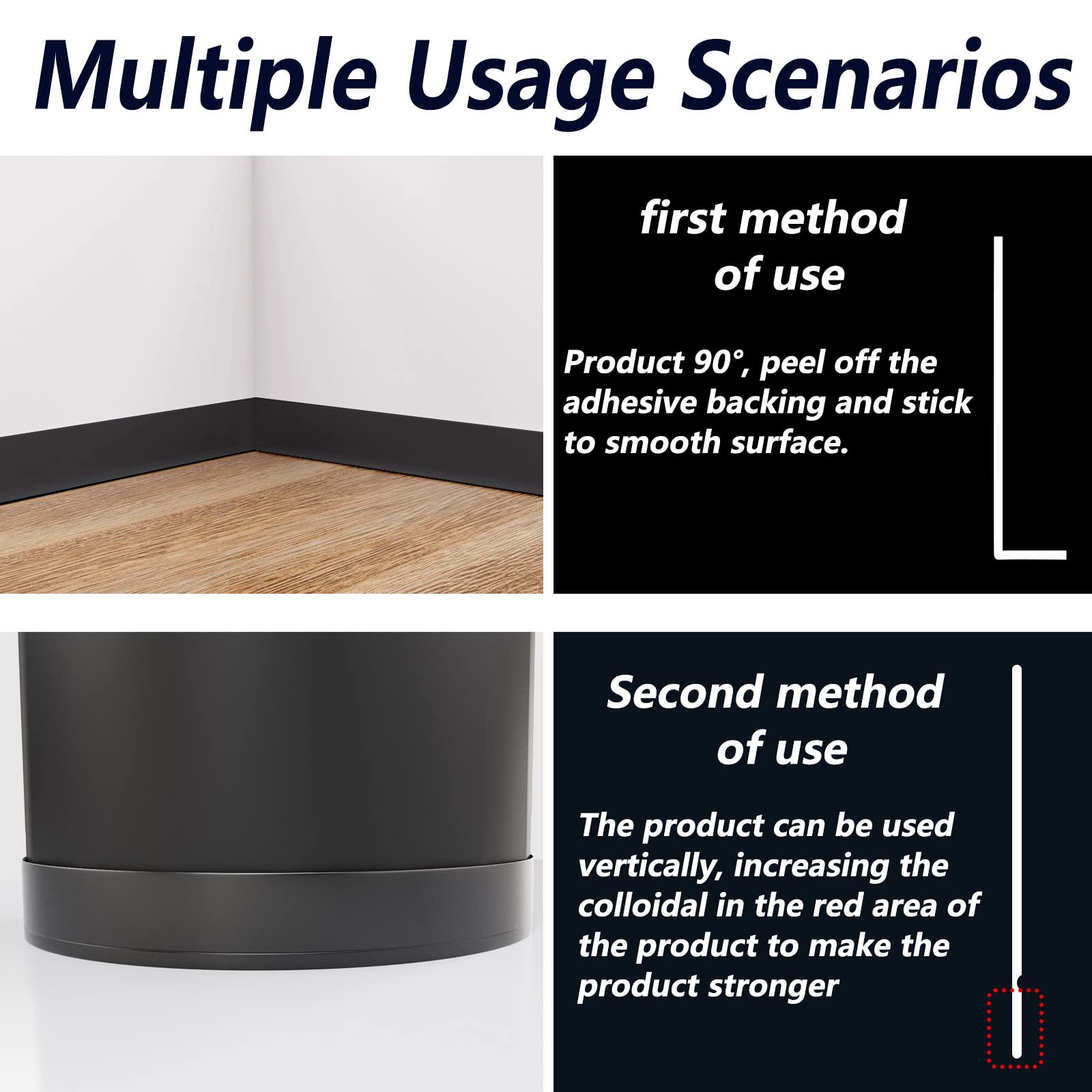 Multiple Usage Scenarios

first method of use

Product 90°, peel off the adhesive backing and stick to smooth surface.

Second method of use

The product can be used vertically, increasing the colloidal in the red area of the product to make the product stronger